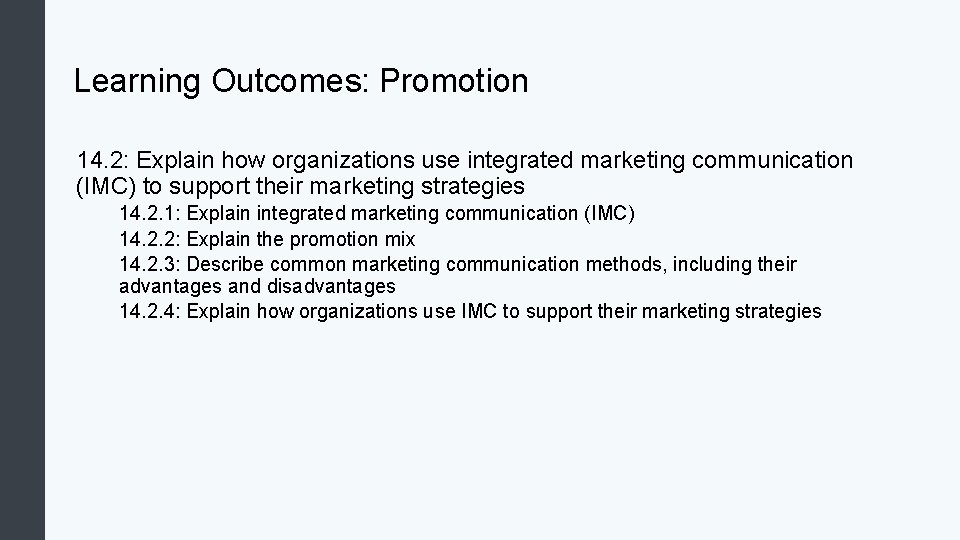 Learning Outcomes: Promotion

14.2: Explain how organizations use integrated marketing communication (IMC) to support their marketing strategies

14.2.1: Explain integrated marketing communication (IMC)

14.2.2: Explain the promotion mix

14.2.3: Describe common marketing communication methods, including their advantages and disadvantages

14.2.4: Explain how organizations use IMC to support their marketing strategies